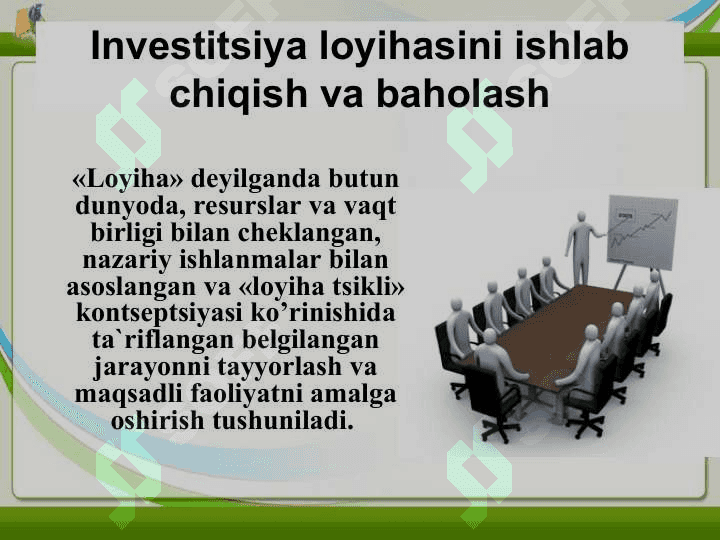 Investitsiya loyihasini ishlab chiqish va baholash

«Loyiha» deyilganda butun dunyoda, resurslar va vaqt birligi bilan cheklangan, nazariy ishlanmalar bilan asoslangan va «loyiha tsikli» kontseptsiyasi ko’rinishida ta`riflangan belgilangan jarayonni tayyorlash va maqsadli faoliyatni amalga oshirish tushuniladi.